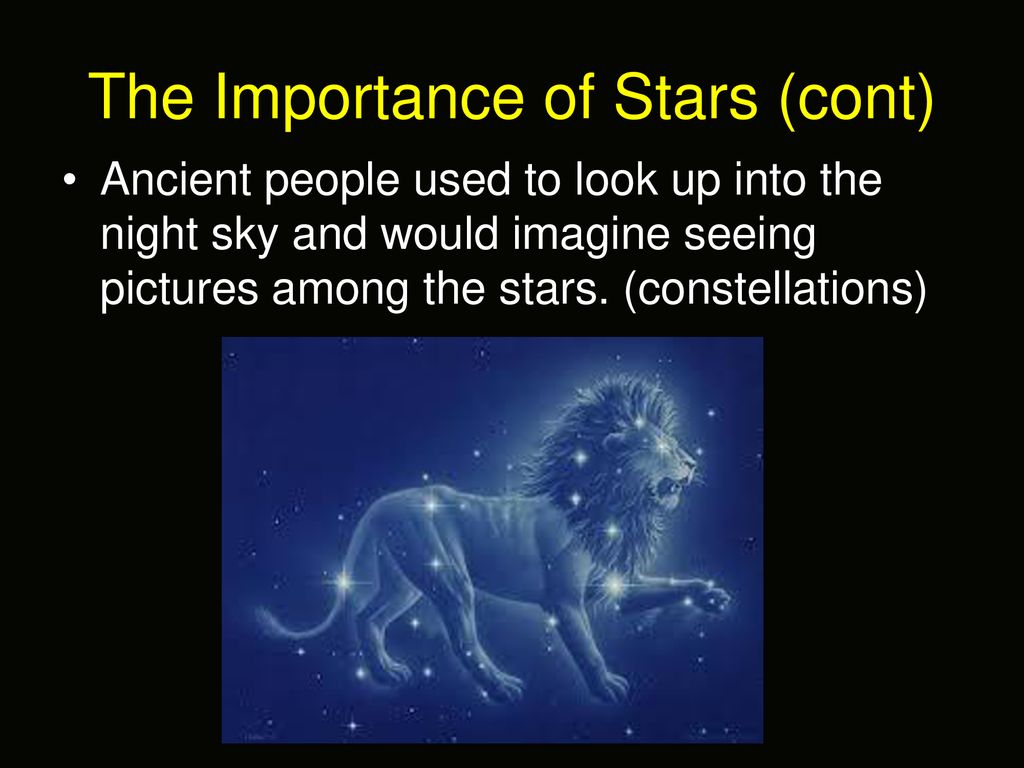 The Importance of Stars (cont)

• Ancient people used to look up into the night sky and would imagine seeing pictures among the stars. (constellations)